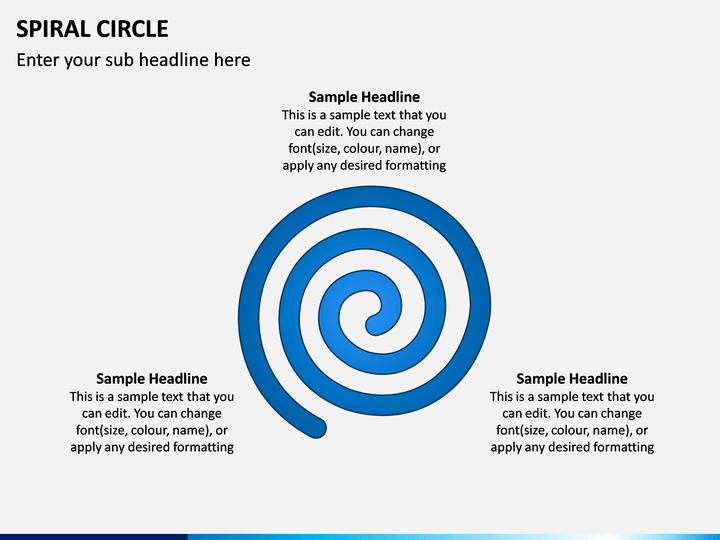 SPIRAL CIRCLE

Enter your sub headline here

Sample Headline
This is a sample text that you can edit. You can change font(size, colour, name), or apply any desired formatting

Sample Headline
This is a sample text that you can edit. You can change font(size, colour, name), or apply any desired formatting

Sample Headline
This is a sample text that you can edit. You can change font(size, colour, name), or apply any desired formatting